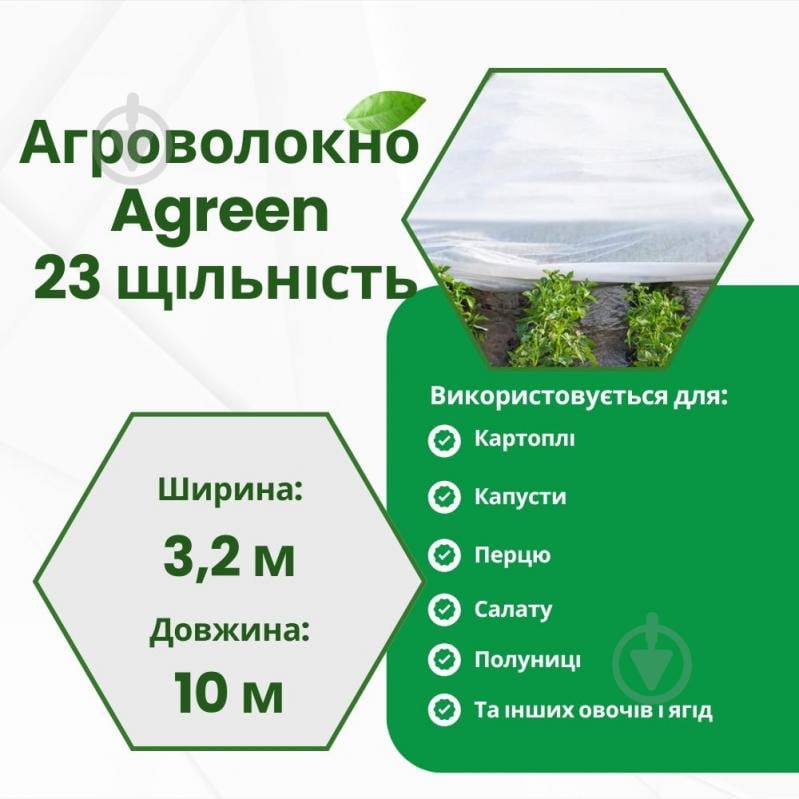 Агроволокно Agreen 23 щільність

Ширина:
3,2 м
Довжина:
10 м

Використовується для:
Картоплі
Капусти
Перцю
Салату
Полуниці
Та інших овочів і ягід